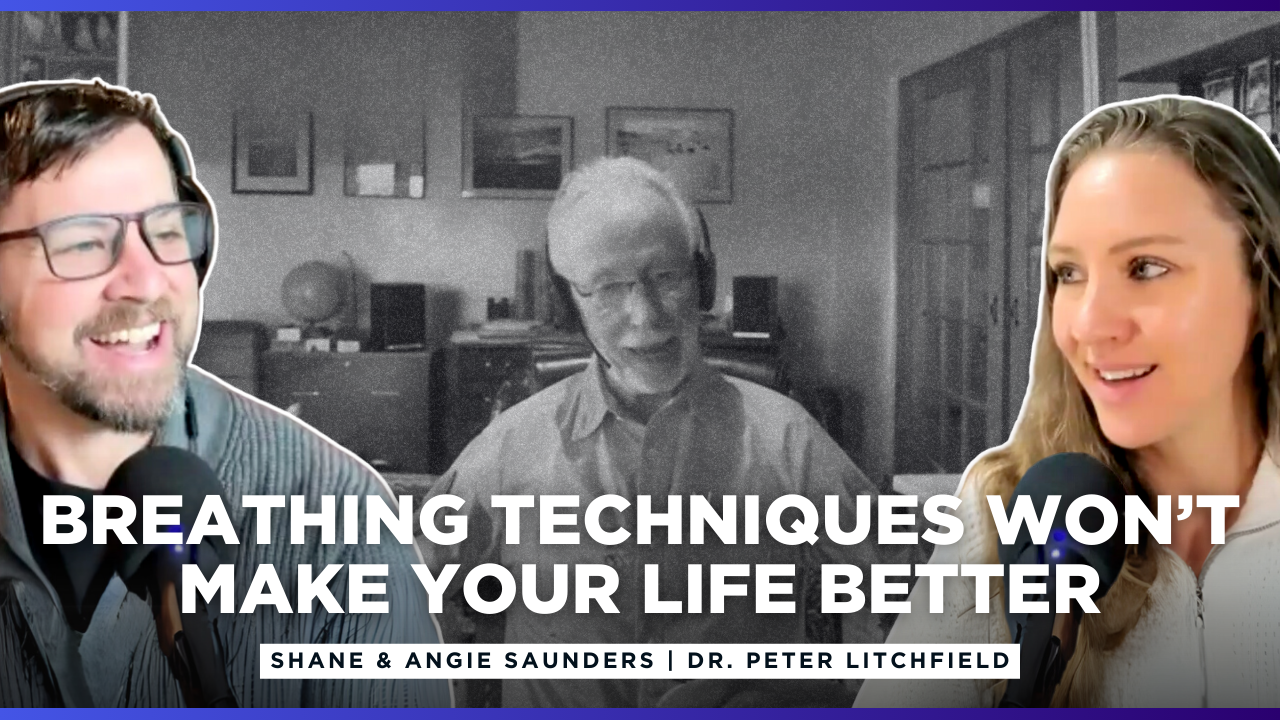 BREATHING TECHNIQUES WON'T MAKE YOUR LIFE BETTER

SHANE & ANGIE SAUNDERS | DR. PETER LITCHFIELD